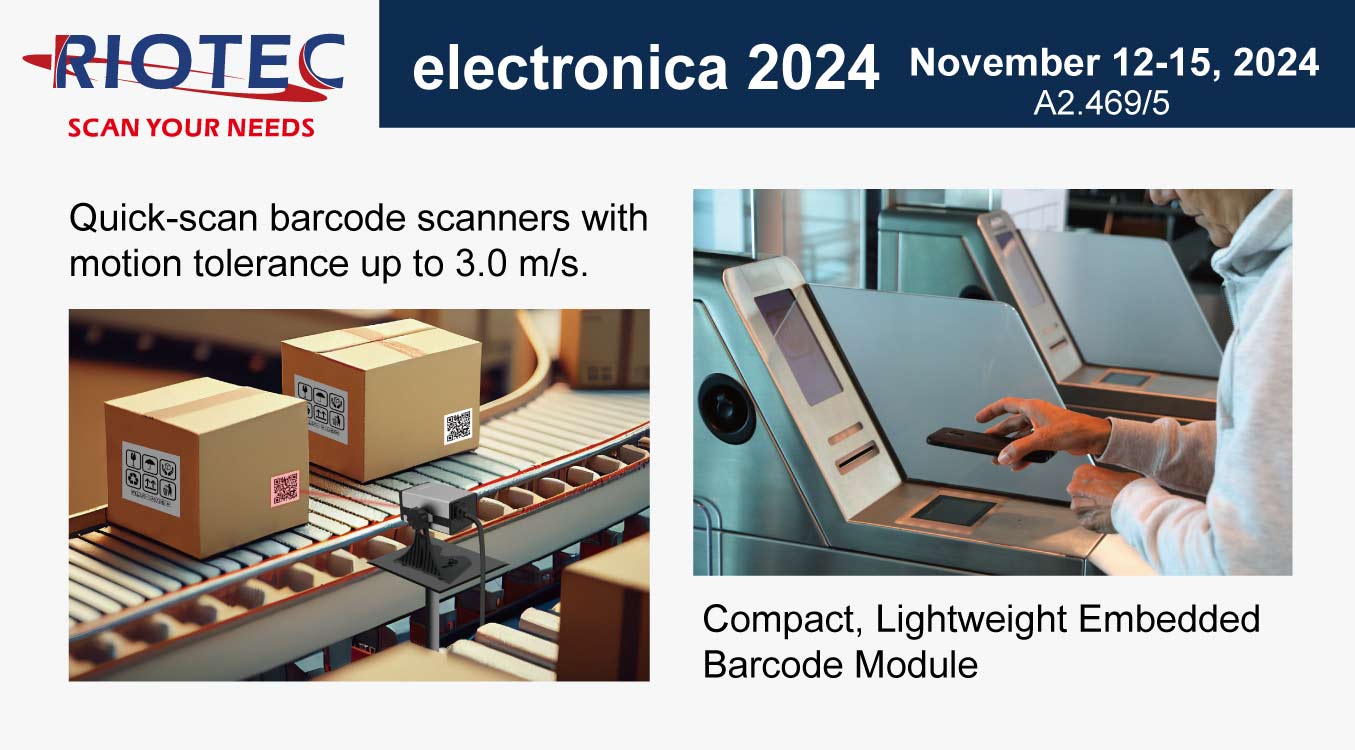 RIOTEC
SCAN YOUR NEEDS

electronica 2024

November 12-15, 2024
A2.469/5

Quick-scan barcode scanners with motion tolerance up to 3.0 m/s.

Compact, Lightweight Embedded Barcode Module